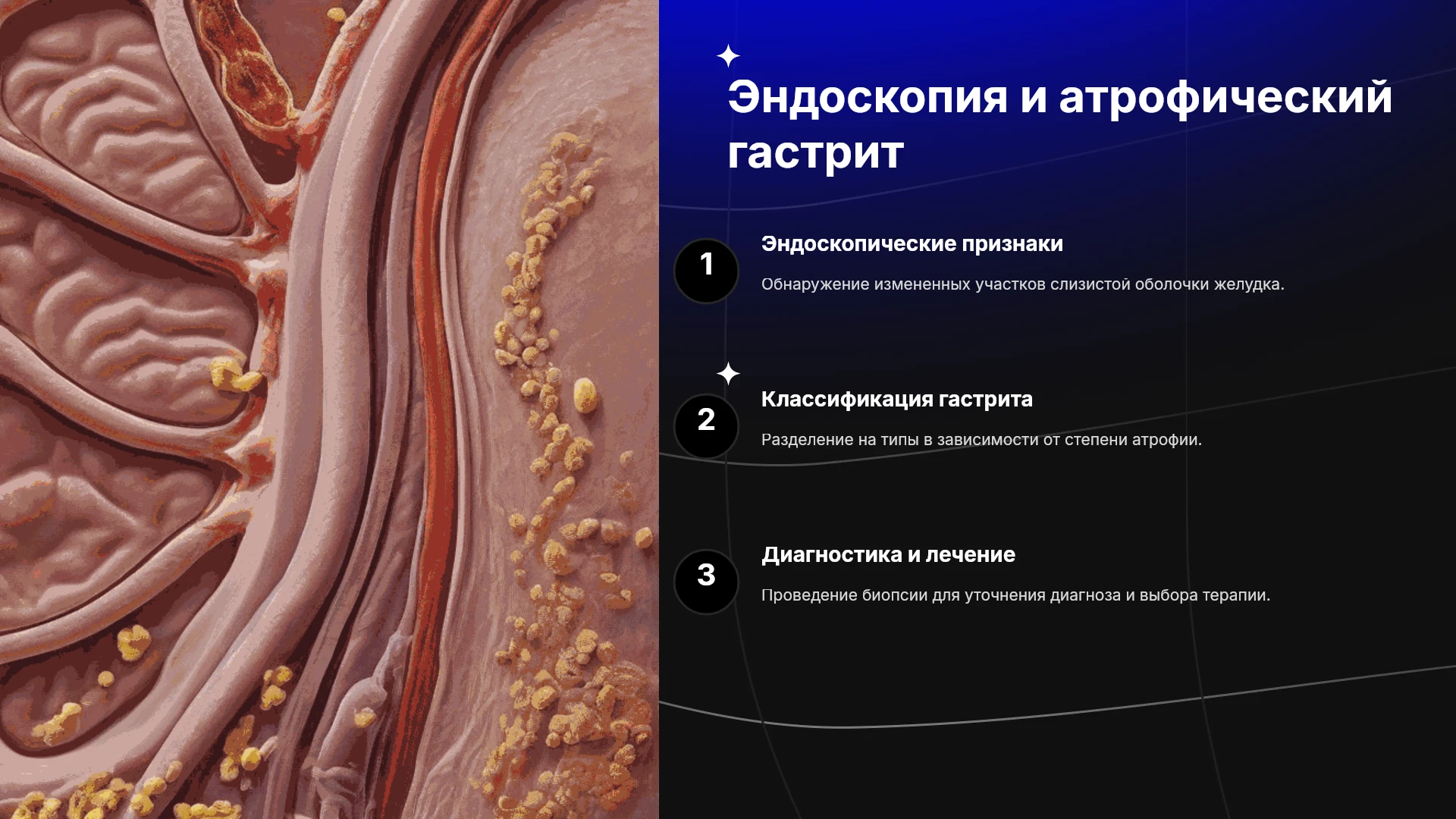 Эндоскопия и атрофический гастрит

1

Эндоскопические признаки

Обнаружение измененных участков слизистой оболочки желудка.

2

Классификация гастрита

Разделение на типы в зависимости от степени атрофии.

3

Диагностика и лечение

Проведение биопсии для уточнения диагноза и выбора терапии.